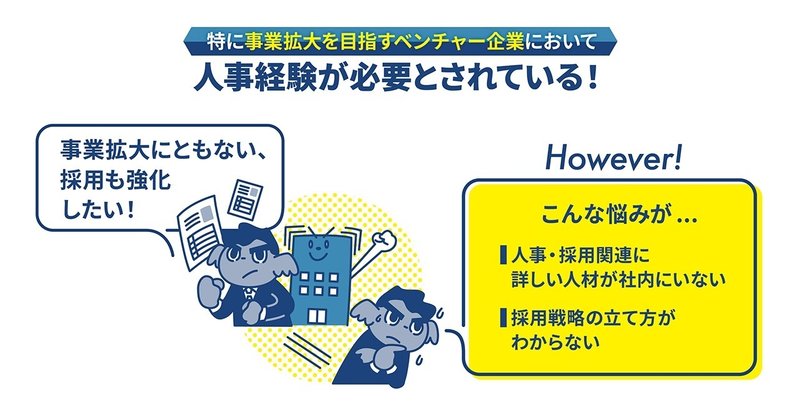 特に事業拡大を目指すベンチャー企業において

人事経験が必要とされている！

事業拡大にともない、採用も強化したい！

However!

こんな悩みが…

人事・採用関連に詳しい人材が社内にいない

採用戦略の立て方がわからない